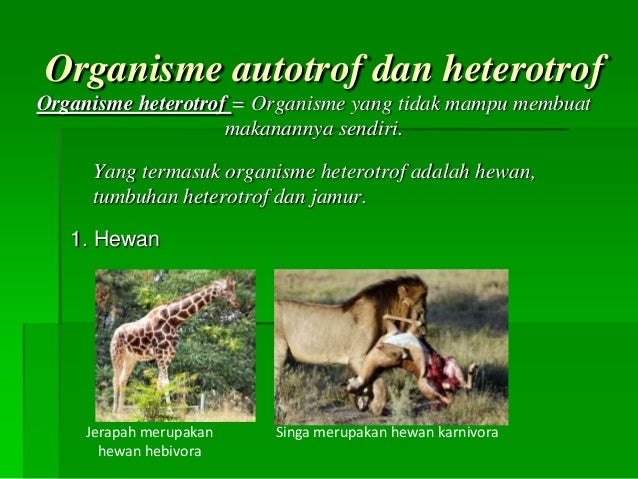 Organisme autotrof dan heterotrof

Organisme heterotrof = Organisme yang tidak mampu membuat makanannya sendiri.

Yang termasuk organisme heterotrof adalah hewan, tumbuhan heterotrof dan jamur.

1. Hewan

Jerapah merupakan hewan hebivora

Singa merupakan hewan karnivora